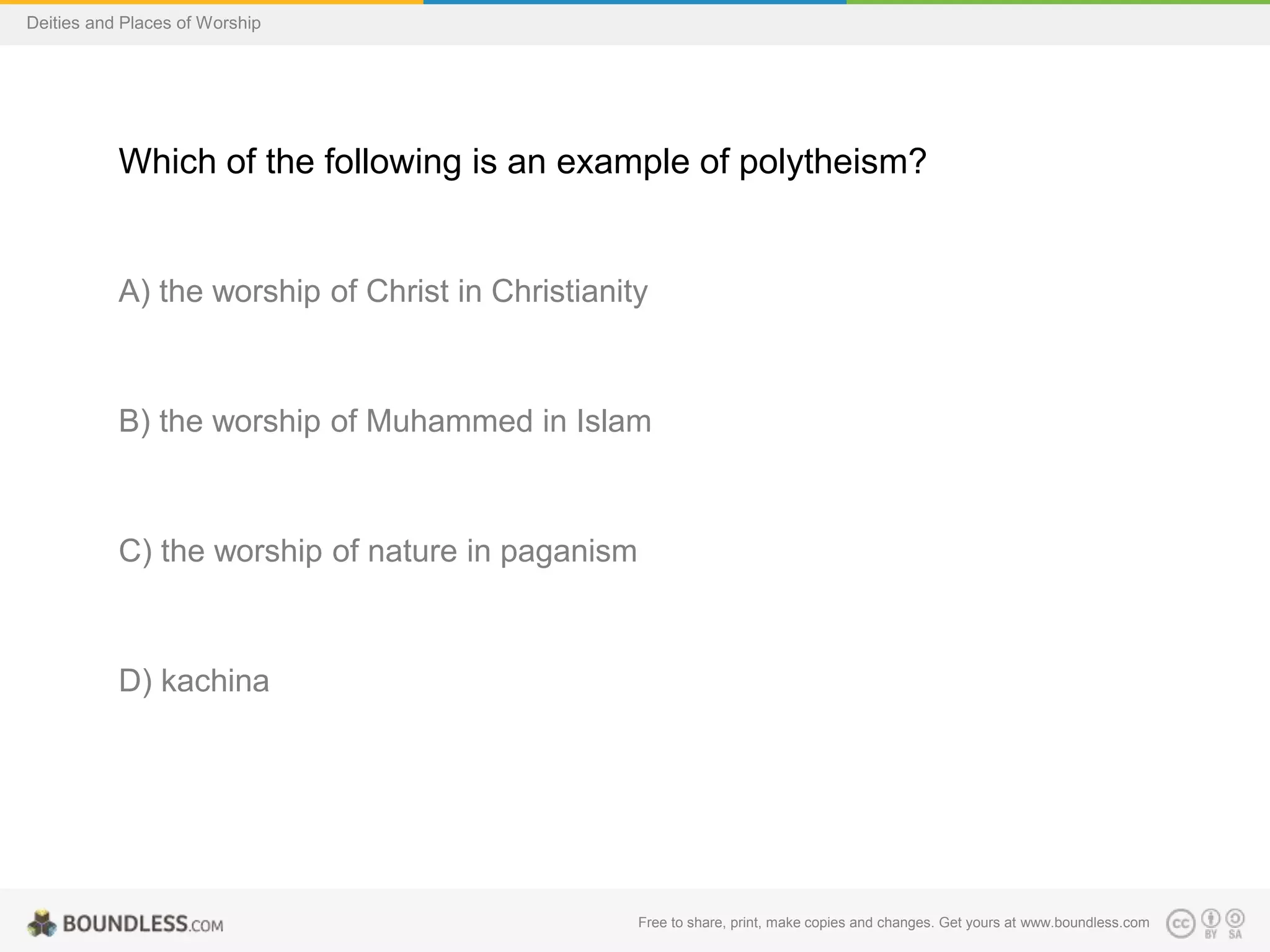 Deities and Places of Worship

Which of the following is an example of polytheism?

A) the worship of Christ in Christianity

B) the worship of Muhammed in Islam

C) the worship of nature in paganism

D) kachina

BOUNDLESS.COM

Free to share, print, make copies and changes. Get yours at www.boundless.com

cc BY SA